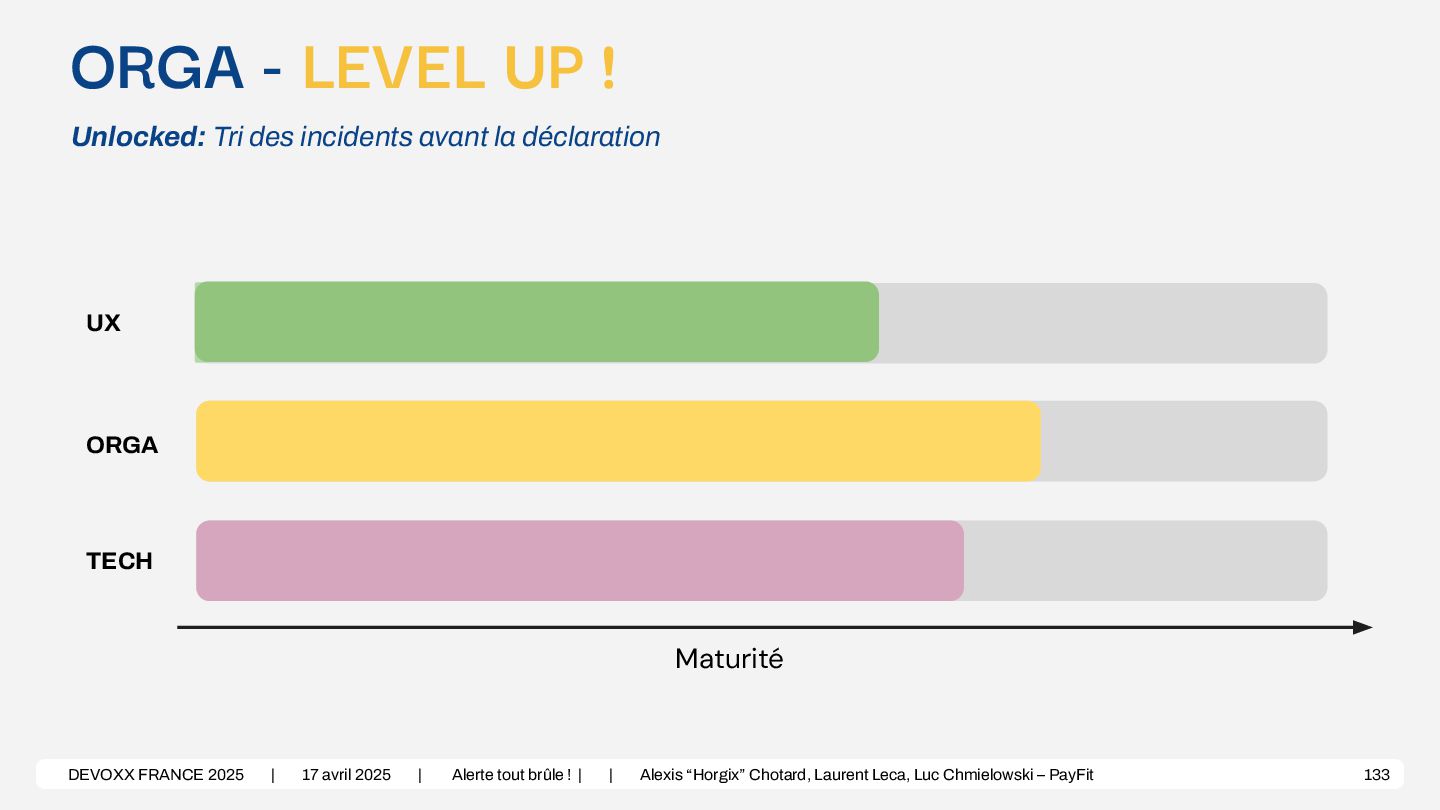 ORGA - LEVEL UP !

Unlocked: Tri des incidents avant la déclaration

UX

ORGA

TECH

Maturité

DEVOXX FRANCE 2025 | 17 avril 2025 | Alerte tout brûle ! | | Alexis “Horgix” Chotard, Laurent Leca, Luc Chmielowski – PayFit 133